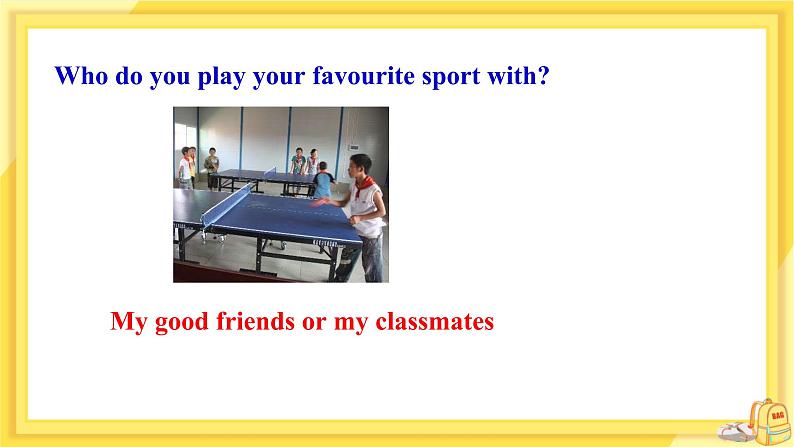 Who do you play your favourite sport with?

My good friends or my classmates

BAG